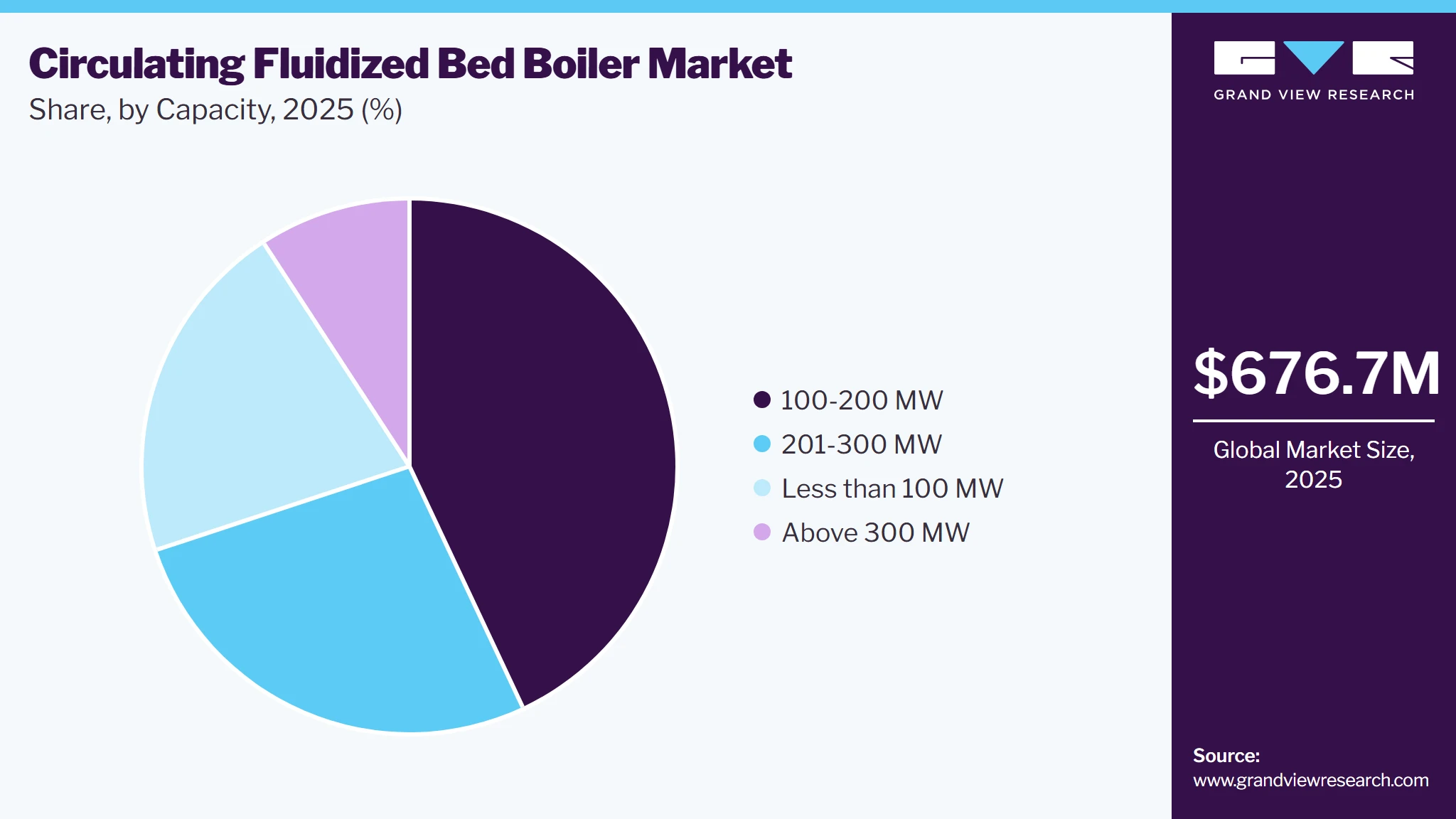 Circulating Fluidized Bed Boiler Market
Share, by Capacity, 2025 (%)

100-200 MW
201-300 MW
Less than 100 MW
Above 300 MW

GRAND VIEW RESEARCH

$676.7M

Global Market Size, 2025

Source:
www.grandviewresearch.com